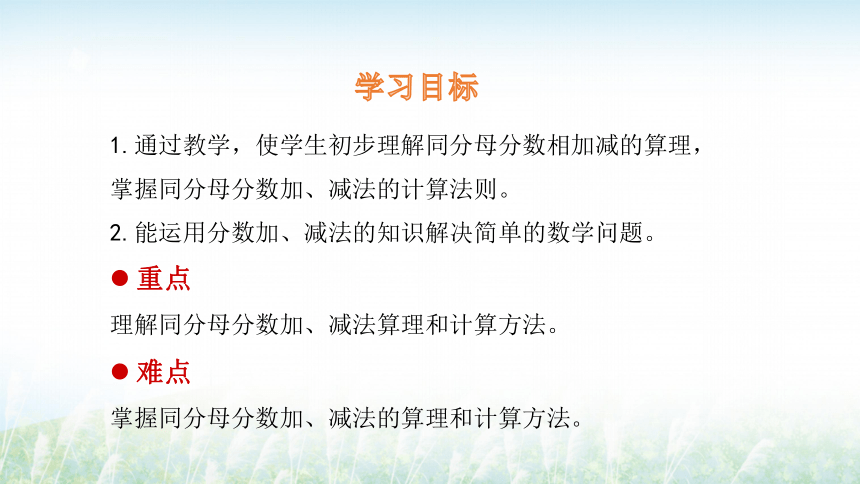 学习目标

1. 通过教学，使学生初步理解同分母分数相加减的算理，掌握同分母分数加、减法的计算法则。

2. 能运用分数加、减法的知识解决简单的数学问题。

● 重点

理解同分母分数加、减法算理和计算方法。

● 难点

掌握同分母分数加、减法的算理和计算方法。